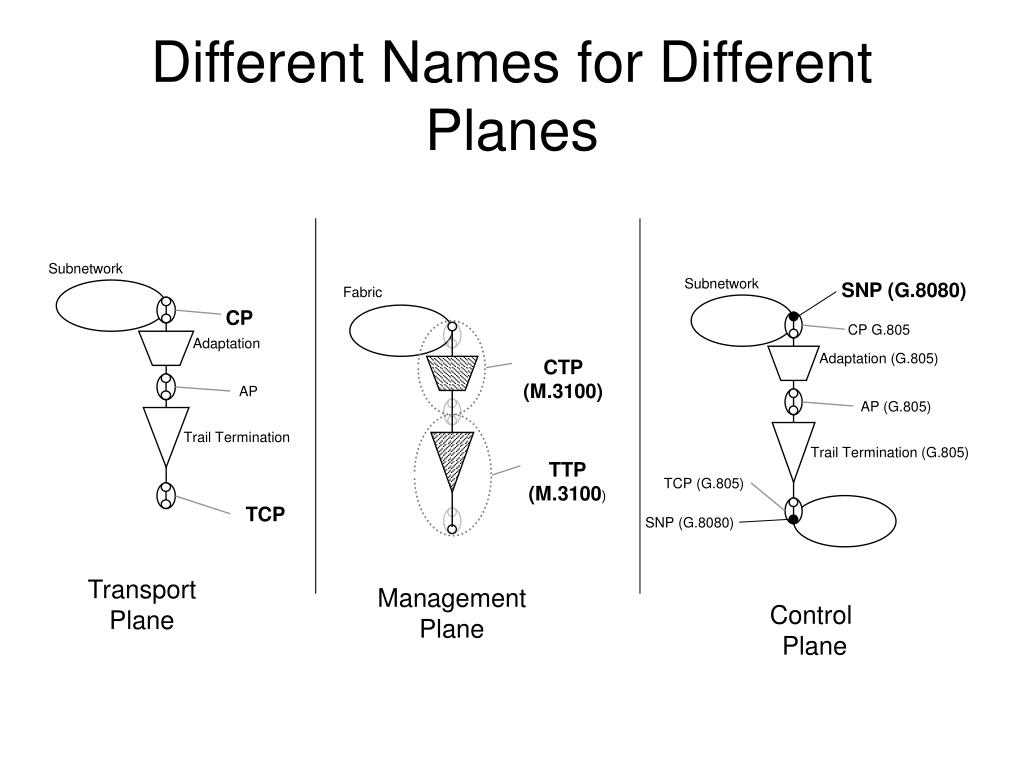 Different Names for Different Planes

Subnetwork
CP
Adaptation
AP
Trail Termination
TCP

Transport Plane

Fabric
CTP (M.3100)
TTP (M.3100)

Management Plane

Subnetwork
SNP (G.8080)
CP G.805
Adaptation (G.805)
AP (G.805)
Trail Termination (G.805)
TCP (G.805)
SNP (G.8080)

Control Plane